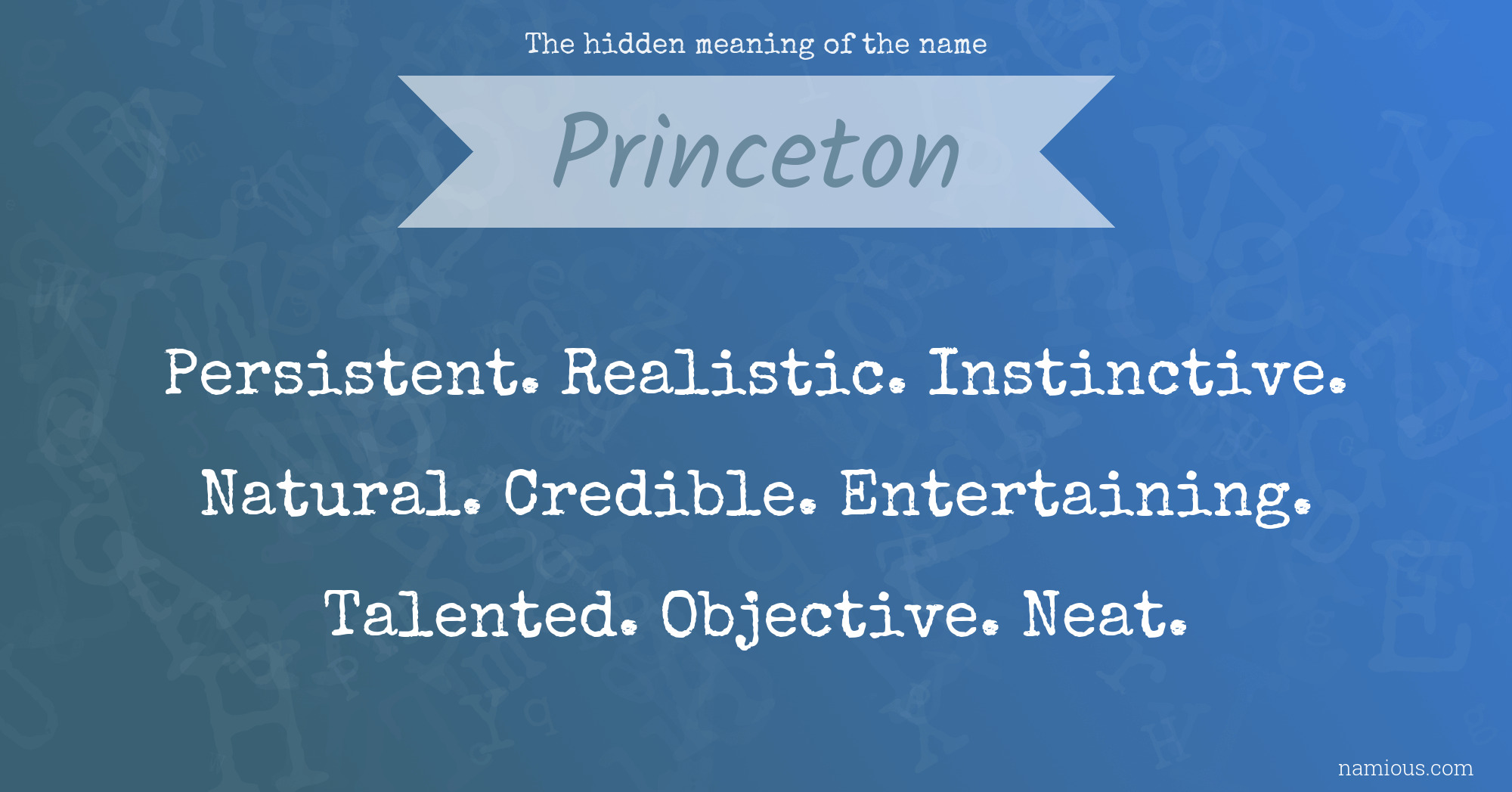 The hidden meaning of the name

Princeton

Persistent. Realistic. Instinctive. Natural. Credible. Entertaining. Talented. Objective. Neat.

namious.com